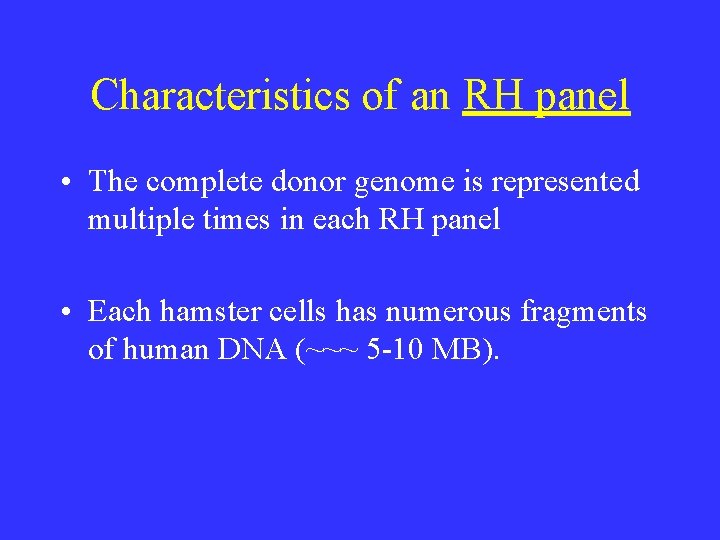 Characteristics of an RH panel

• The complete donor genome is represented multiple times in each RH panel

• Each hamster cells has numerous fragments of human DNA (~~~ 5-10 MB).